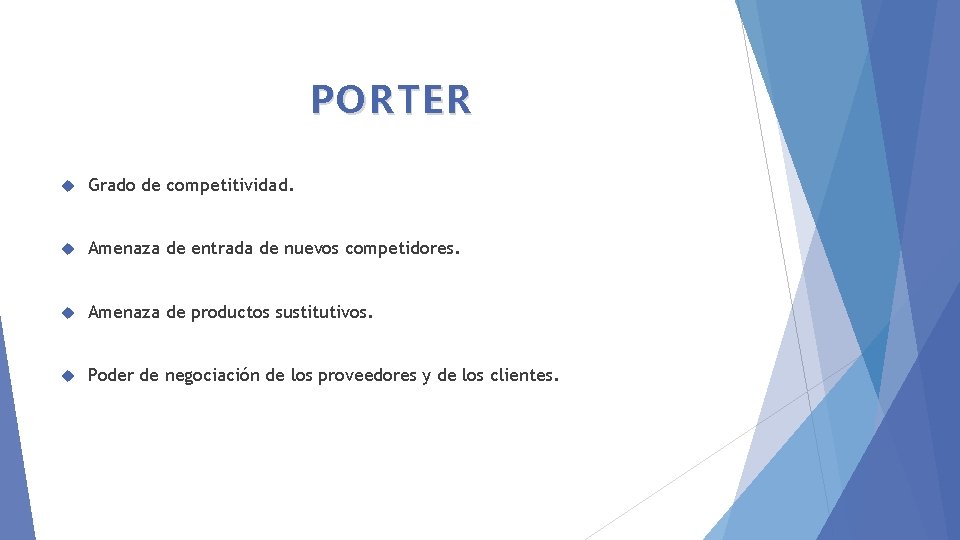 PORTER

Grado de competitividad.

Amenaza de entrada de nuevos competidores.

Amenaza de productos sustitutivos.

Poder de negociación de los proveedores y de los clientes.